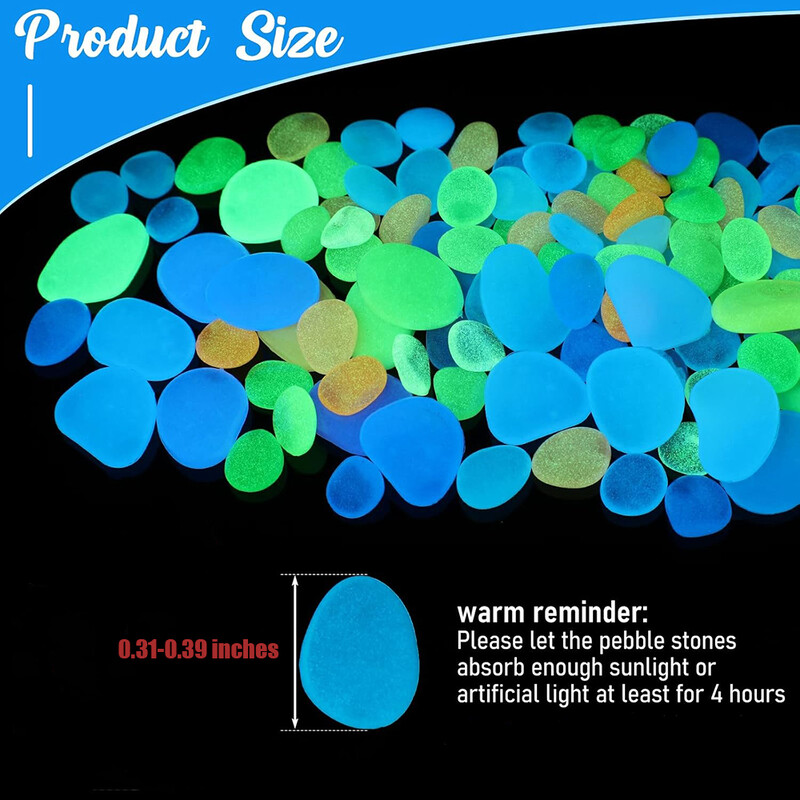 Product Size

0.31-0.39 inches

warm reminder:
Please let the pebble stones absorb enough sunlight or artificial light at least for 4 hours